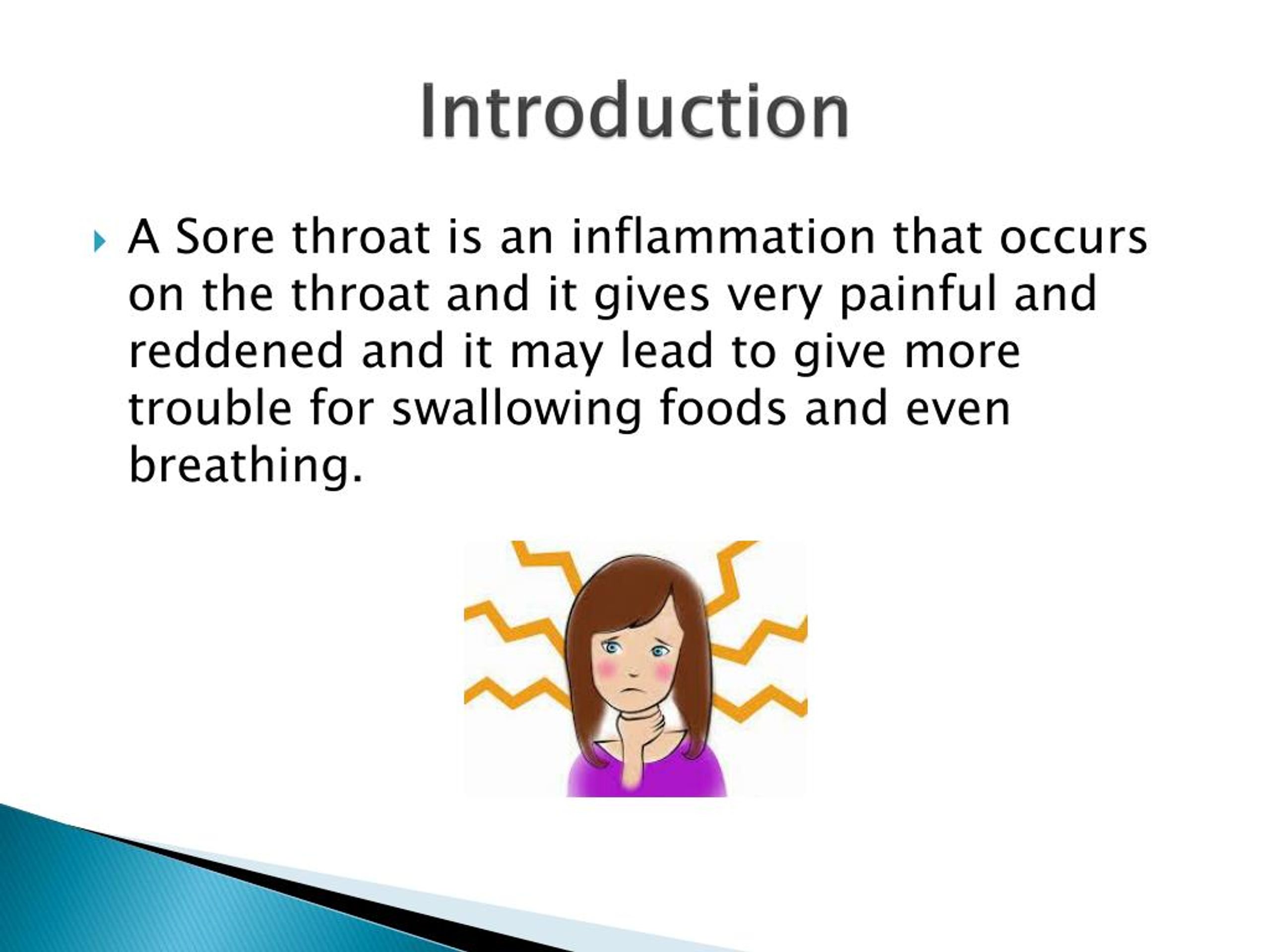 Introduction

A Sore throat is an inflammation that occurs on the throat and it gives very painful and reddened and it may lead to give more trouble for swallowing foods and even breathing.